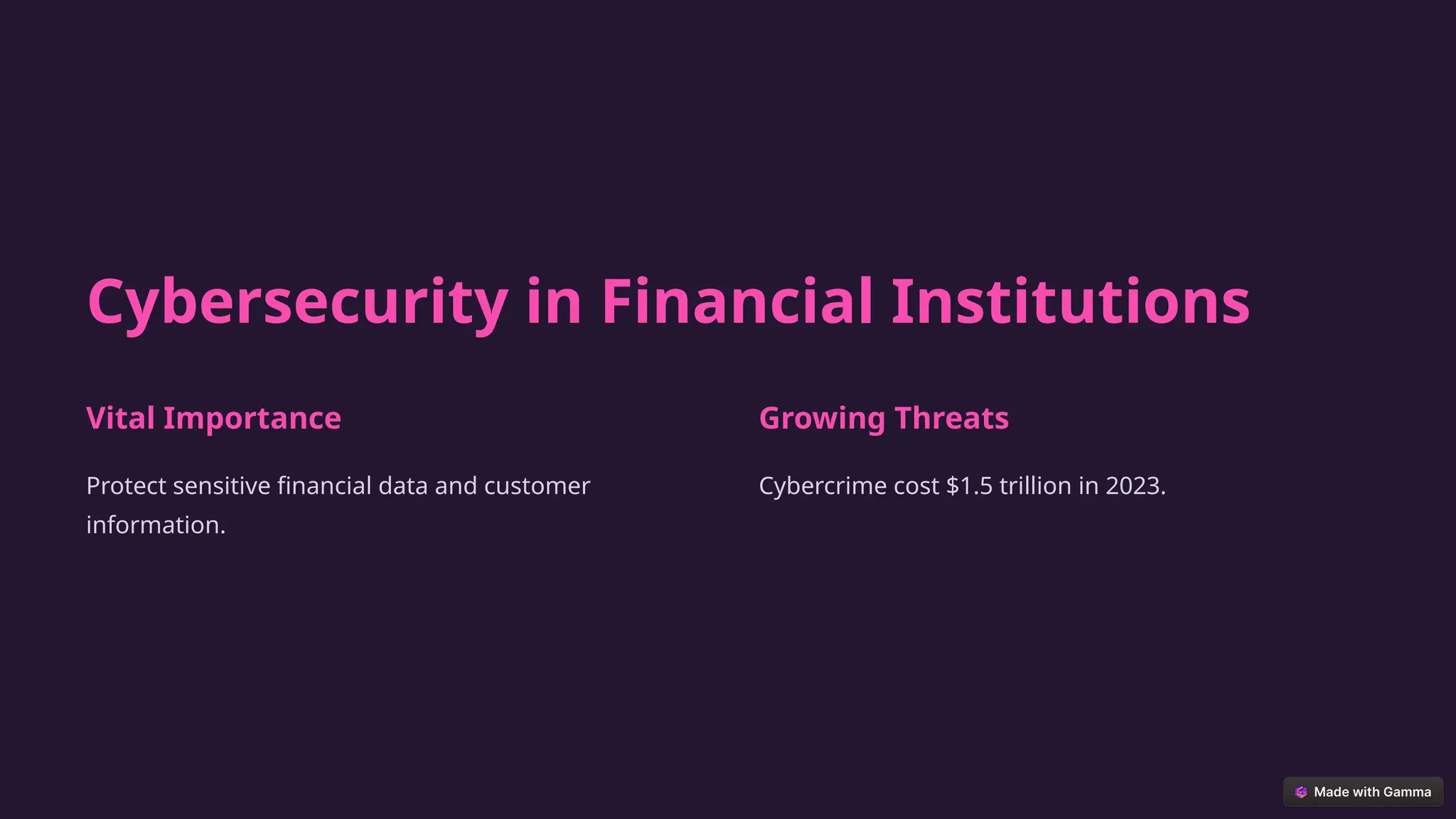 Cybersecurity in Financial Institutions

Vital Importance

Protect sensitive financial data and customer information.

Growing Threats

Cybercrime cost \$1.5 trillion in 2023.

Made with Gamma